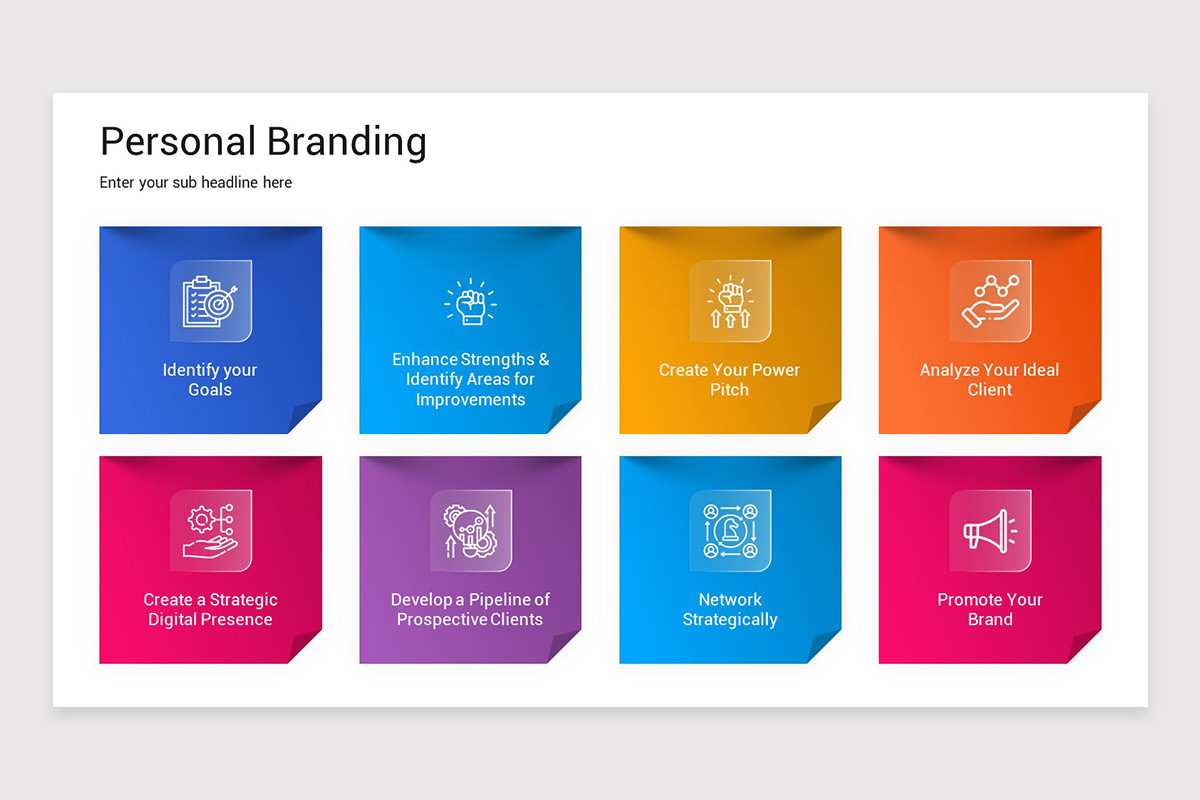 Personal Branding

Enter your sub headline here

Identify your Goals

Enhance Strengths & Identify Areas for Improvements

Create Your Power Pitch

Analyze Your Ideal Client

Create a Strategic Digital Presence

Develop a Pipeline of Prospective Clients

Network Strategically

Promote Your Brand